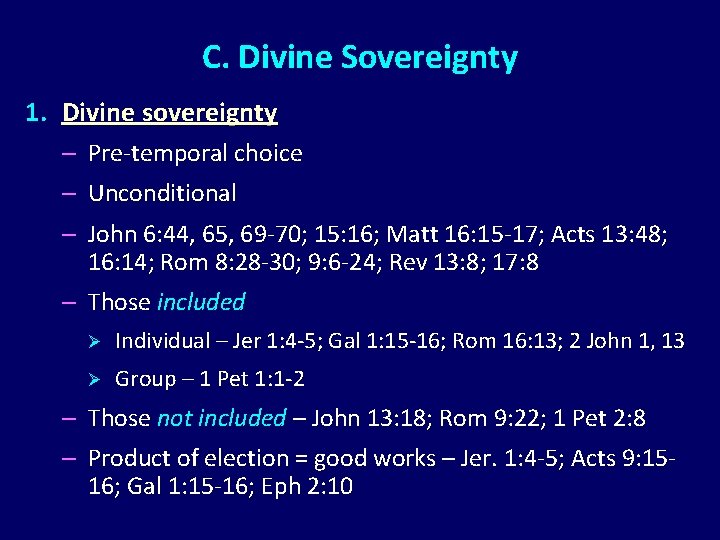 C. Divine Sovereignty

1. Divine sovereignty

– Pre-temporal choice

– Unconditional

– John 6:44, 65, 69-70; 15:16; Matt 16:15-17; Acts 13:48; 16:14; Rom 8:28-30; 9:6-24; Rev 13:8; 17:8

– Those included

➢ Individual – Jer 1:4-5; Gal 1:15-16; Rom 16:13; 2 John 1, 13

➢ Group – 1 Pet 1:1-2

– Those not included – John 13:18; Rom 9:22; 1 Pet 2:8

– Product of election = good works – Jer. 1:4-5; Acts 9:15-16; Gal 1:15-16; Eph 2:10